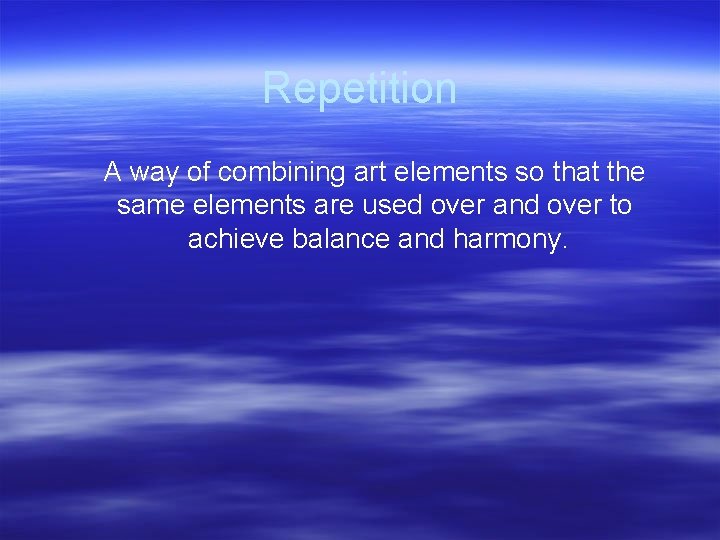 Repetition

A way of combining art elements so that the same elements are used over and over to achieve balance and harmony.